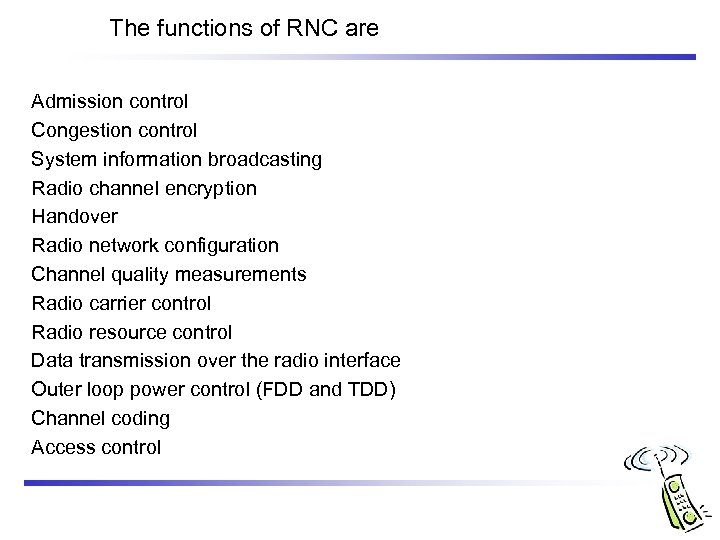 The functions of RNC are

Admission control
Congestion control
System information broadcasting
Radio channel encryption
Handover
Radio network configuration
Channel quality measurements
Radio carrier control
Radio resource control
Data transmission over the radio interface
Outer loop power control (FDD and TDD)
Channel coding
Access control